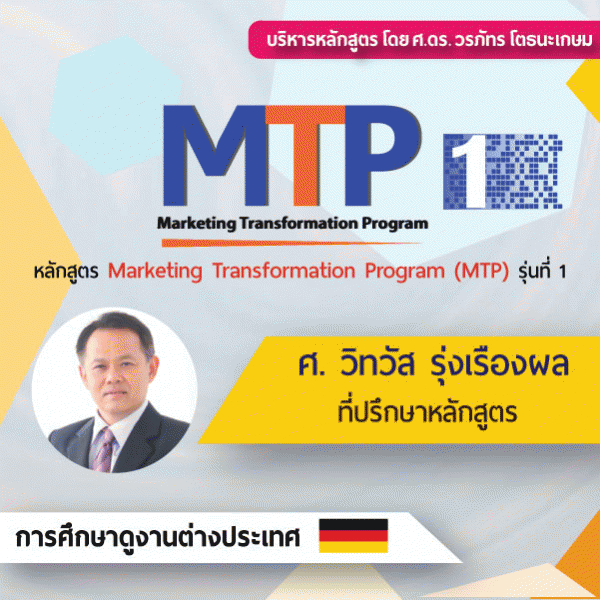 บริหารหลักสูตร โดย ศ.ดร. วรภัทร โตธนะเกษม

MTP 1

Marketing Transformation Program

หลักสูตร Marketing Transformation Program (MTP) รุ่นที่ 1

ศ. วิทวัส รุ่งเรืองผล
ที่ปรึกษาหลักสูตร

การศึกษาดูงานต่างประเทศ